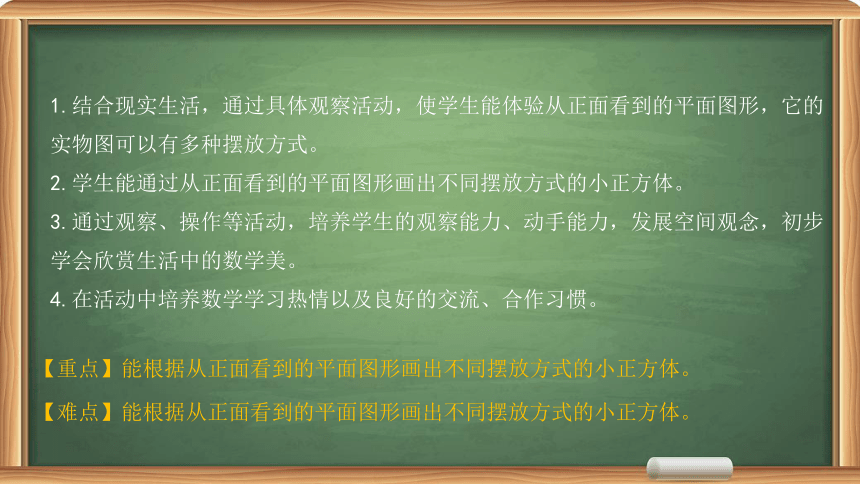 1. 结合现实生活，通过具体观察活动，使学生能体验从正面看到的平面图形，它的实物图可以有多种摆放方式。

2. 学生能通过从正面看到的平面图形画出不同摆放方式的小正方体。

3. 通过观察、操作等活动，培养学生的观察能力、动手能力，发展空间观念，初步学会欣赏生活中的数学美。

4. 在活动中培养数学学习热情以及良好的交流、合作习惯。

【重点】能根据从正面看到的平面图形画出不同摆放方式的小正方体。

【难点】能根据从正面看到的平面图形画出不同摆放方式的小正方体。